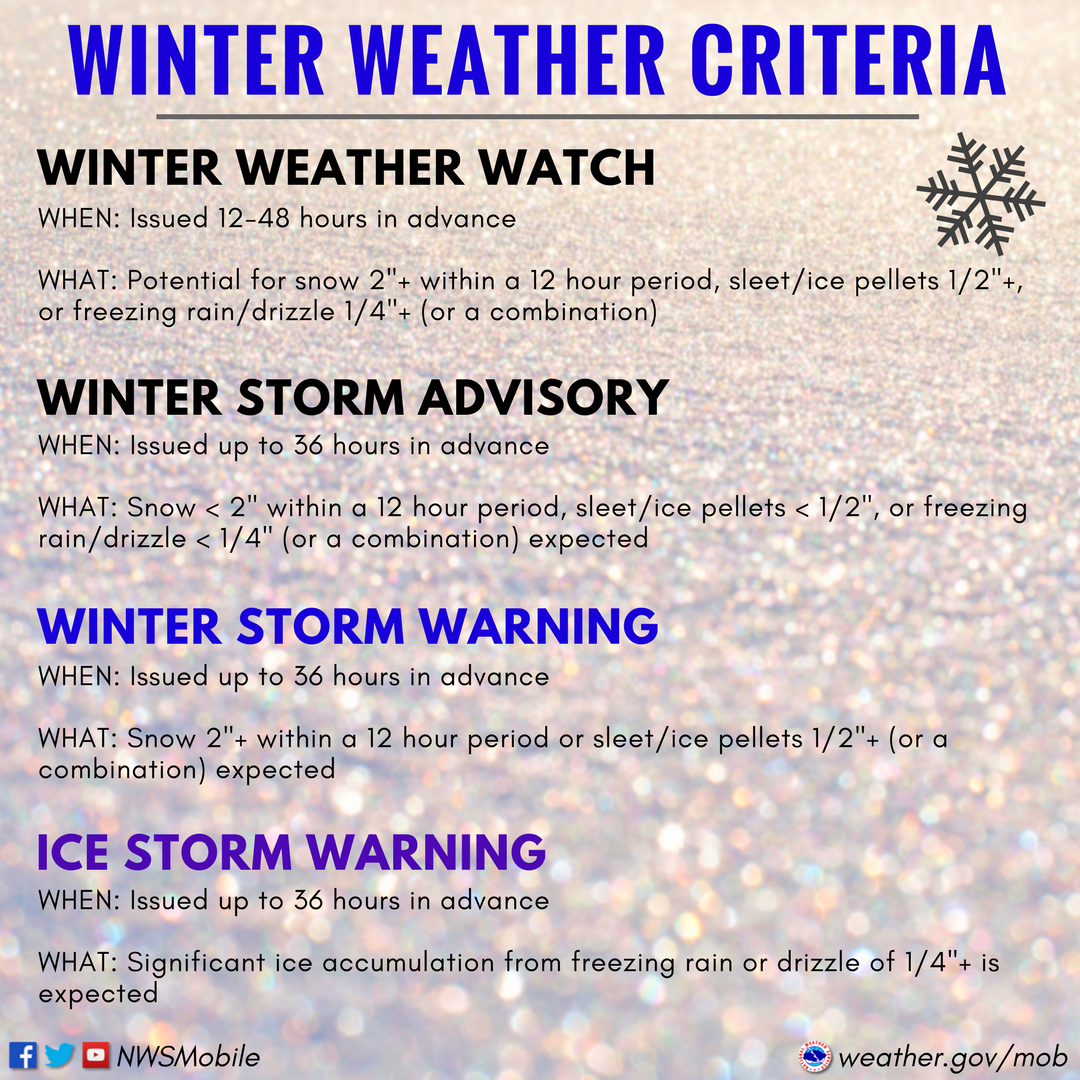 WINTER WEATHER CRITERIA

WINTER WEATHER WATCH

WHEN: Issued 12-48 hours in advance

WHAT: Potential for snow 2"+ within a 12 hour period, sleet/ice pellets 1/2"+, or freezing rain/drizzle 1/4"+ (or a combination)

WINTER STORM ADVISORY

WHEN: Issued up to 36 hours in advance

WHAT: Snow < 2" within a 12 hour period, sleet/ice pellets < 1/2", or freezing rain/drizzle < 1/4" (or a combination) expected

WINTER STORM WARNING

WHEN: Issued up to 36 hours in advance

WHAT: Snow 2"+ within a 12 hour period or sleet/ice pellets 1/2"+ (or a combination) expected

ICE STORM WARNING

WHEN: Issued up to 36 hours in advance

WHAT: Significant ice accumulation from freezing rain or drizzle of 1/4"+ is expected

NWSMobile

weather.gov/mob